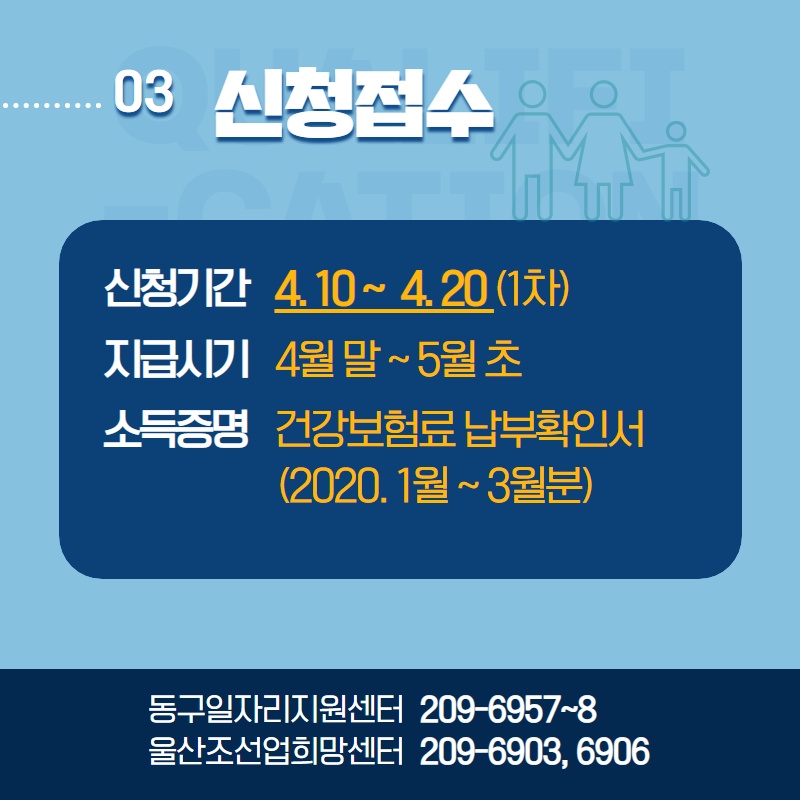 03 신청접수

신청기간 4. 10 ~ 4. 20 (1차)
지급시기 4월 말 ~ 5월 초
소득증명 건강보험료 납부확인서 (2020. 1월 ~ 3월분)

동구일자리지원센터 209-6957~8
울산조선업희망센터 209-6903, 6906